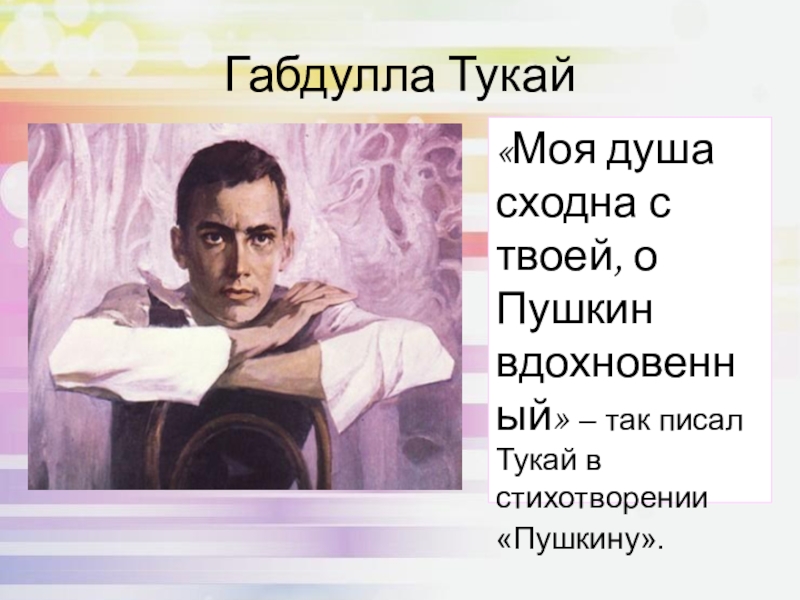 Габдулла Тукай

«Моя душа сходна с твоей, о Пушкин вдохновенный» – так писал Тукай в стихотворении «Пушкину».